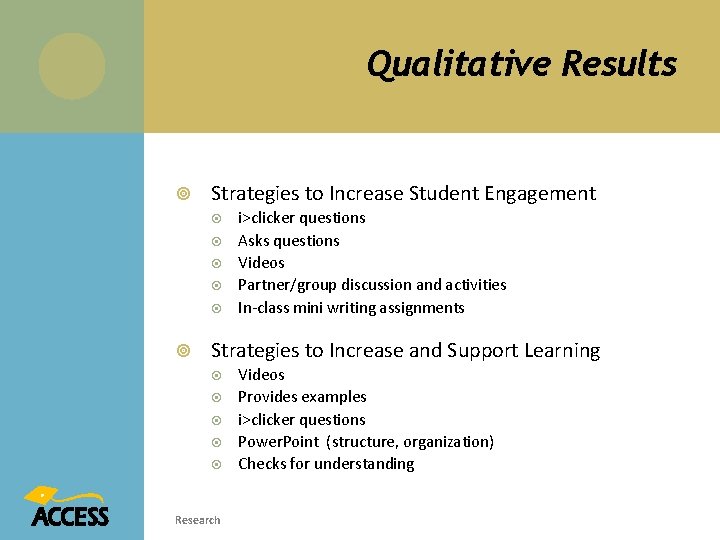 Qualitative Results

Strategies to Increase Student Engagement
i>clicker questions
Asks questions
Videos
Partner/group discussion and activities
In-class mini writing assignments

Strategies to Increase and Support Learning
Videos
Provides examples
i>clicker questions
PowerPoint (structure, organization)
Checks for understanding

ACCESS

Research